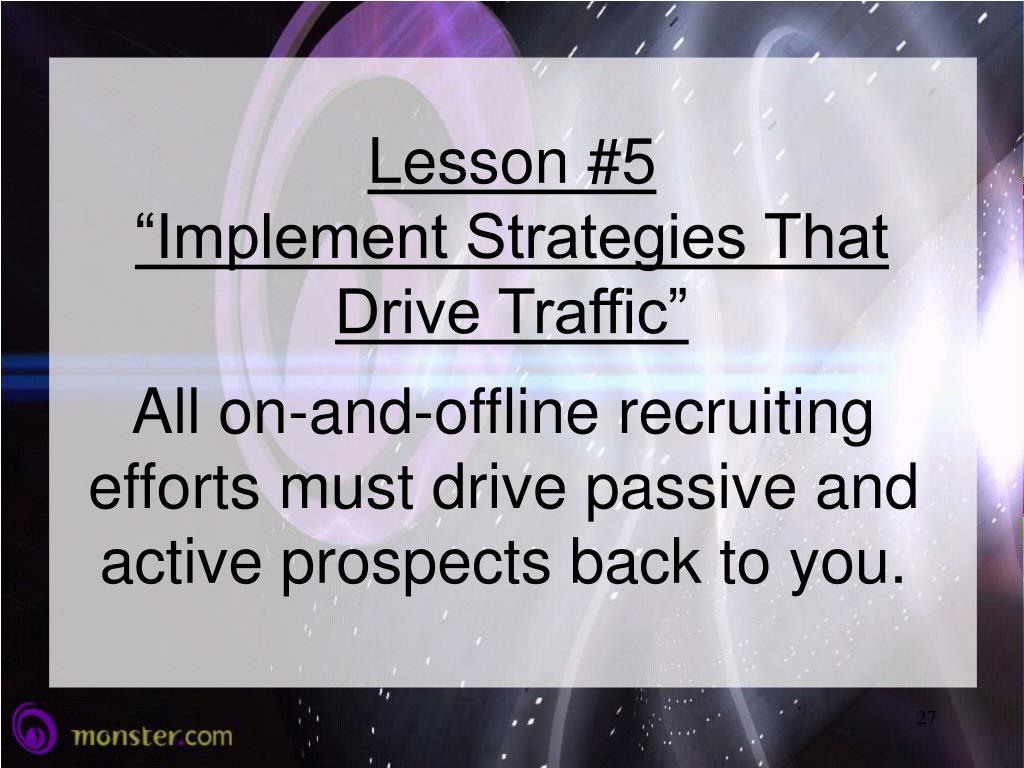 Lesson #5
“Implement Strategies That Drive Traffic”

All on-and-offline recruiting efforts must drive passive and active prospects back to you.

monster.com

27